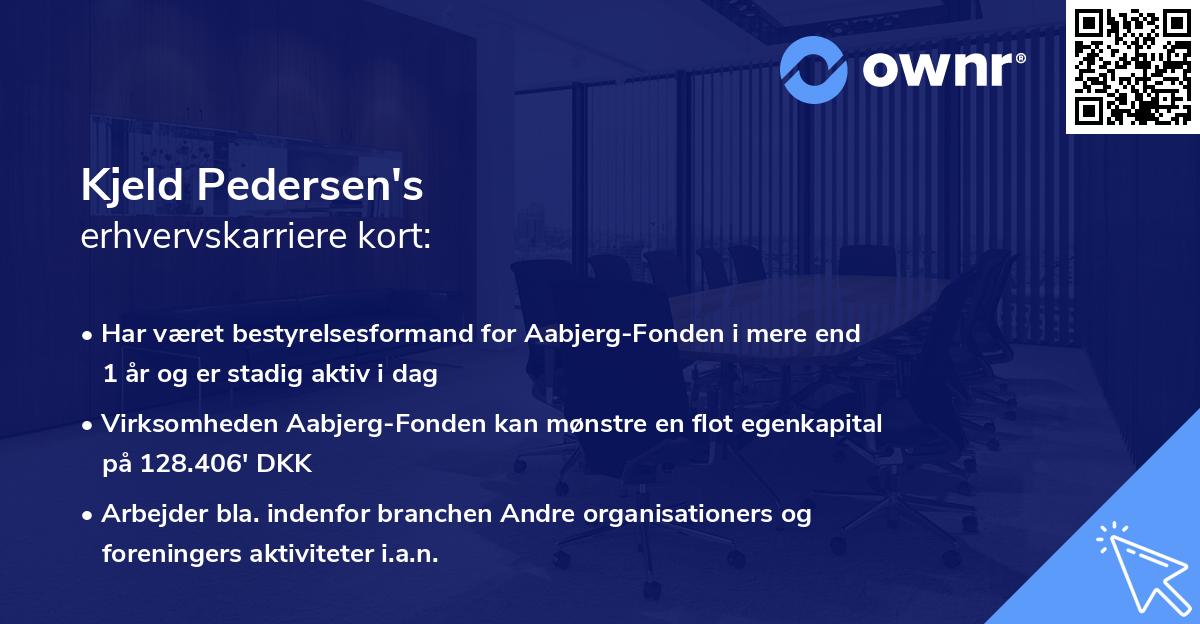 ownr®

Kjeld Pedersen's
erhvervskarriere kort:

• Har været bestyrelsesformand for Aabjerg-Fonden i mere end 1 år og er stadig aktiv i dag
• Virksomheden Aabjerg-Fonden kan mønstre en flot egenkapital på 128.406' DKK
• Arbejder bla. indenfor branchen Andre organisationers og foreningers aktiviteter i.a.n.